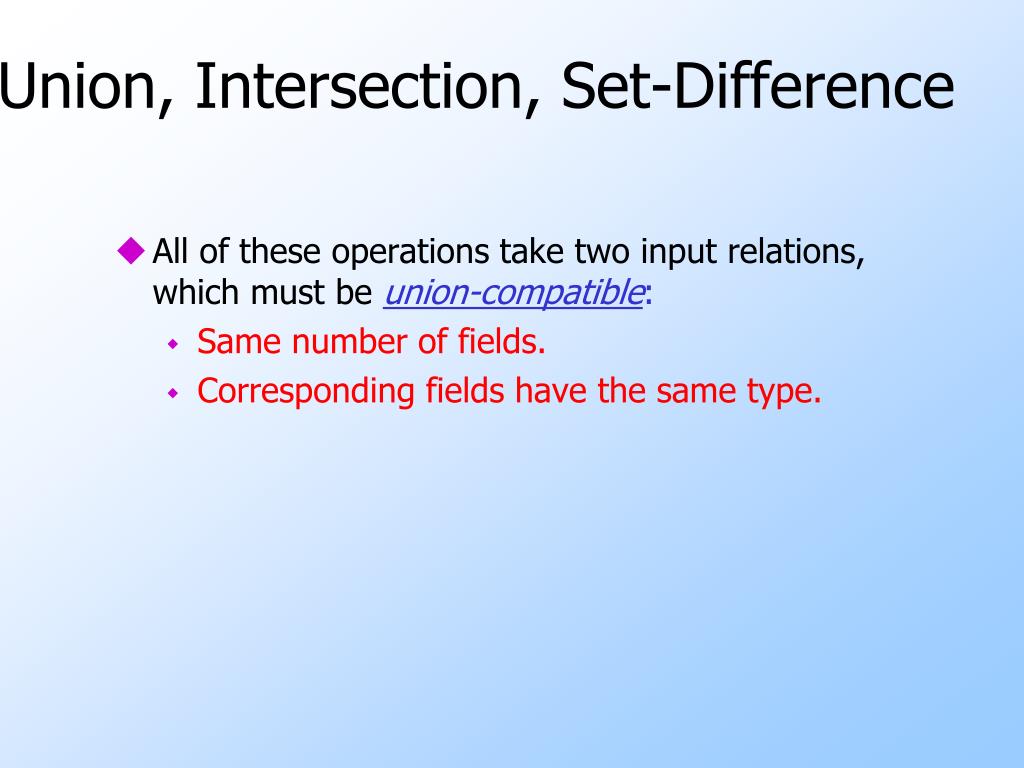 Union, Intersection, Set-Difference

All of these operations take two input relations, which must be union-compatible:

Same number of fields.

Corresponding fields have the same type.